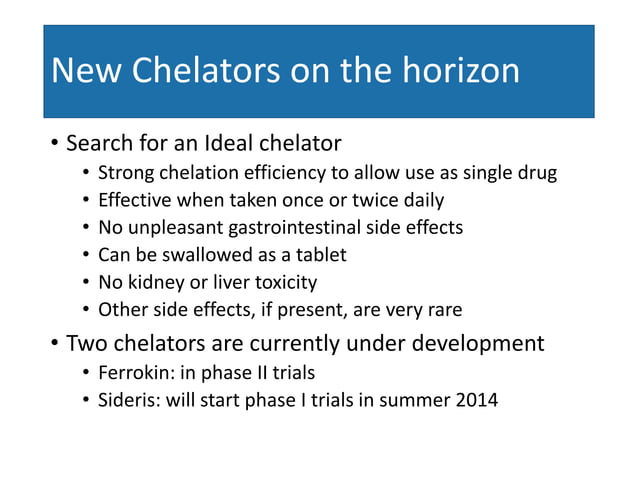 New Chelators on the horizon

• Search for an Ideal chelator
  • Strong chelation efficiency to allow use as single drug
  • Effective when taken once or twice daily
  • No unpleasant gastrointestinal side effects
  • Can be swallowed as a tablet
  • No kidney or liver toxicity
  • Other side effects, if present, are very rare
• Two chelators are currently under development
  • Ferrokin: in phase II trials
  • Sideris: will start phase I trials in summer 2014